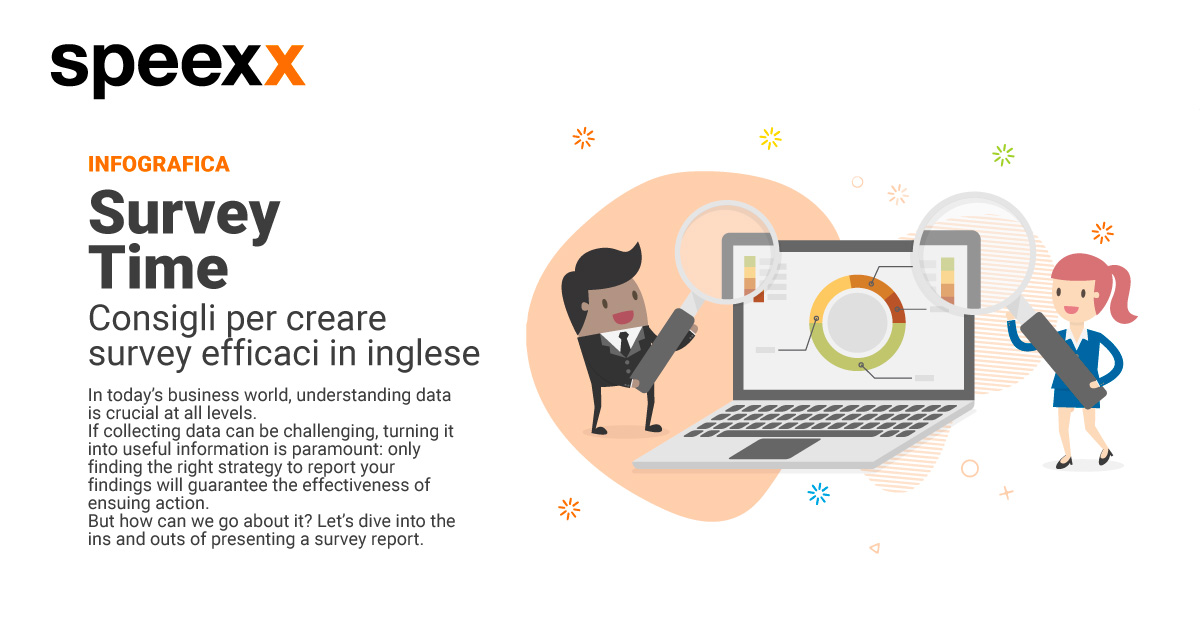 speexx

INFOGRAFICA

Survey Time

Consigli per creare survey efficaci in inglese

In today's business world, understanding data is crucial at all levels.
If collecting data can be challenging, turning it into useful information is paramount: only finding the right strategy to report your findings will guarantee the effectiveness of ensuing action.
But how can we go about it? Let's dive into the ins and outs of presenting a survey report.